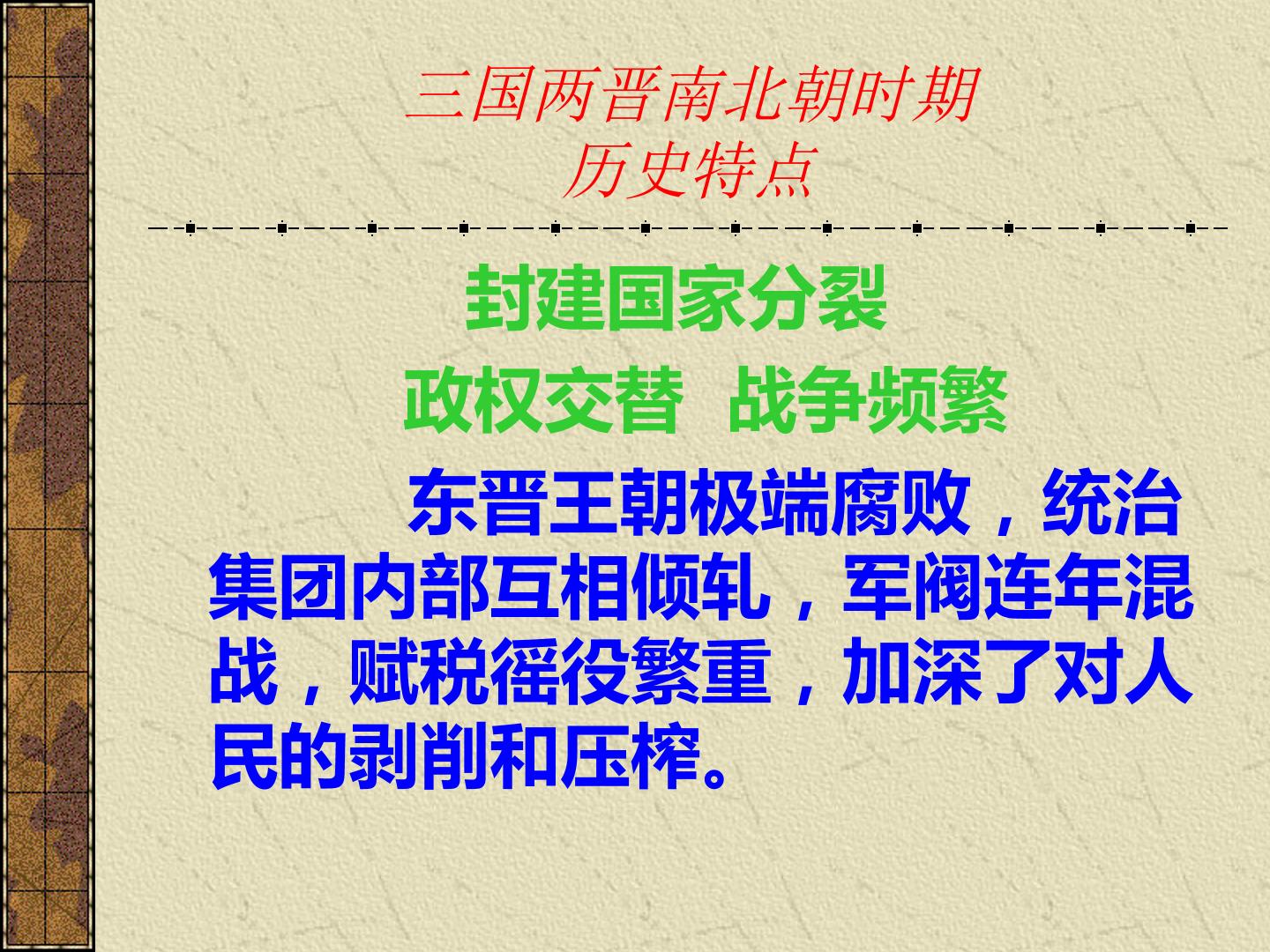 三国两晋南北朝时期
历史特点

封建国家分裂

政权交替 战争频繁

东晋王朝极端腐败，统治集团内部互相倾轧，军阀连年混战，赋税徭役繁重，加深了对人民的剥削和压榨。